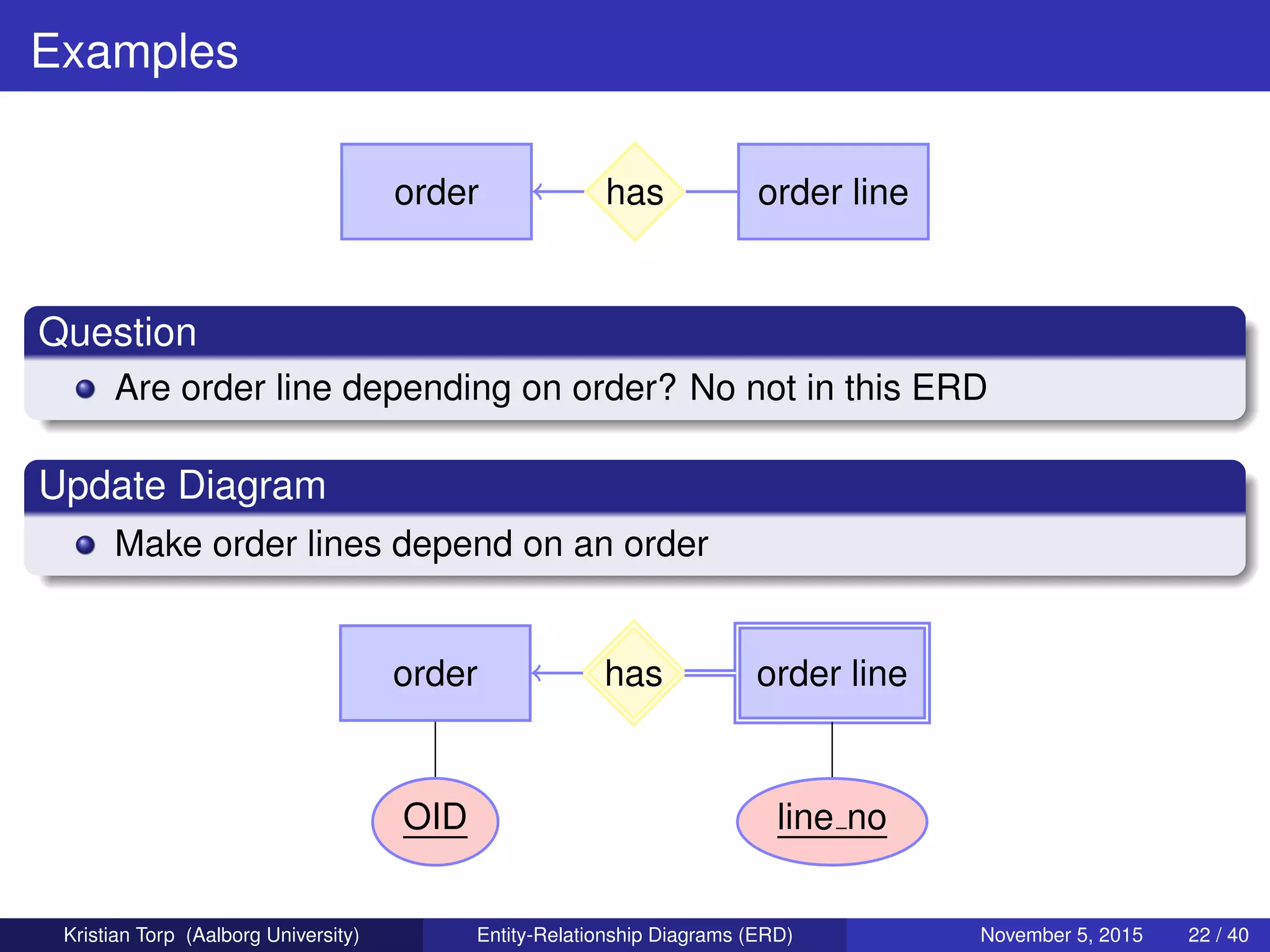 Examples

order

has

order line

Question

Are order line depending on order? No not in this ERD

Update Diagram

Make order lines depend on an order

order

has

order line

OID

line_no

Kristian Torp (Aalborg University)

Entity-Relationship Diagrams (ERD)

November 5, 2015

22 / 40